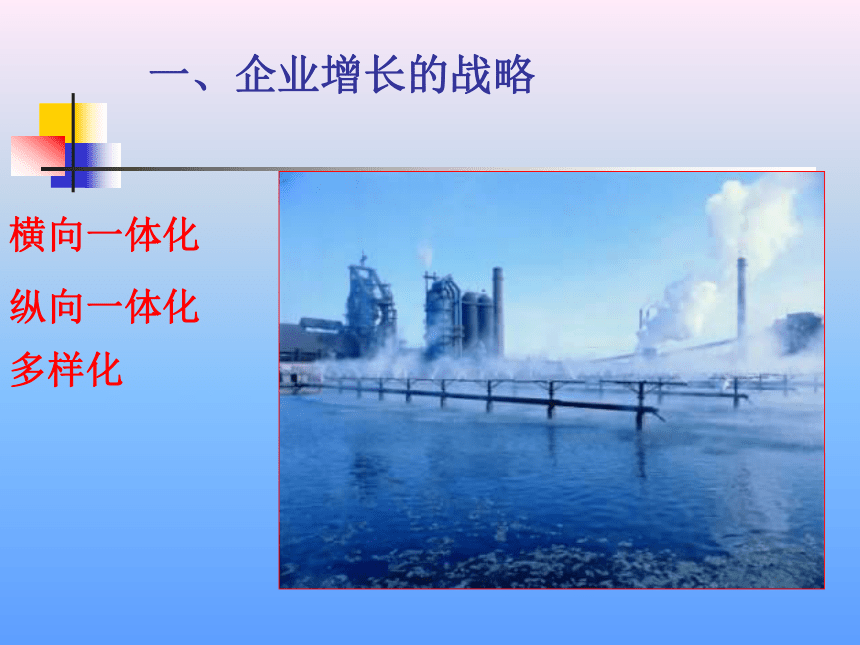 一、企业增长的战略

横向一体化

纵向一体化

多样化